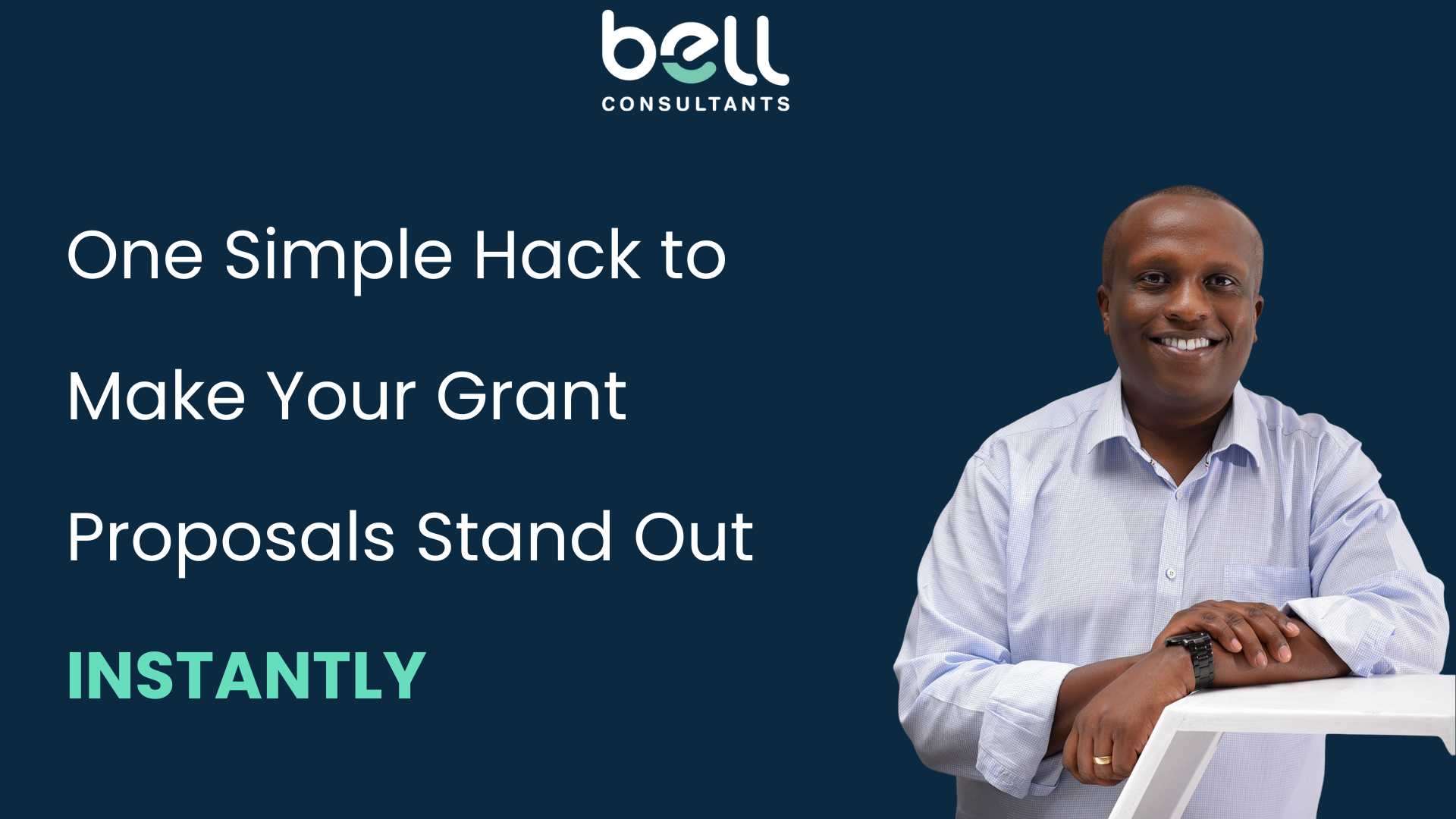 bell
CONSULTANTS

One Simple Hack to Make Your Grant Proposals Stand Out

INSTANTLY